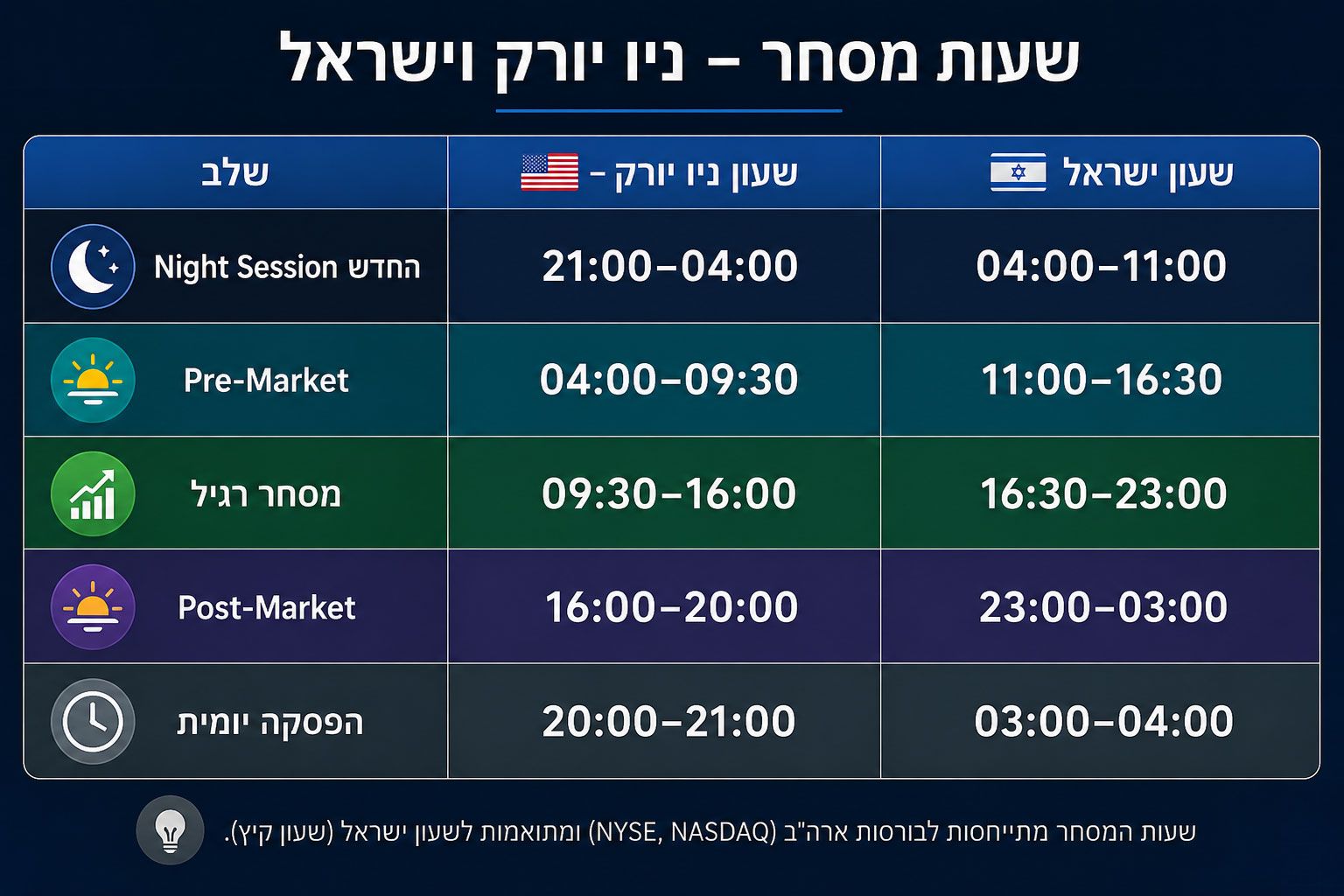 שעות מסחר – ניו יורק וישראל

| שעון ישראל | שעון ניו יורק – | שלב |
|---|---|---|
| 04:00–11:00 | 21:00–04:00 | Night Session החדש |
| 11:00–16:30 | 04:00–09:30 | Pre-Market |
| 16:30–23:00 | 09:30–16:00 | מסחר רגיל |
| 23:00–03:00 | 16:00–20:00 | Post-Market |
| 03:00–04:00 | 20:00–21:00 | הפסקה יומית |

שעות המסחר מתייחסות לבורסות ארה"ב (NYSE, NASDAQ) ומתואמות לשעון ישראל (שעון קיץ).